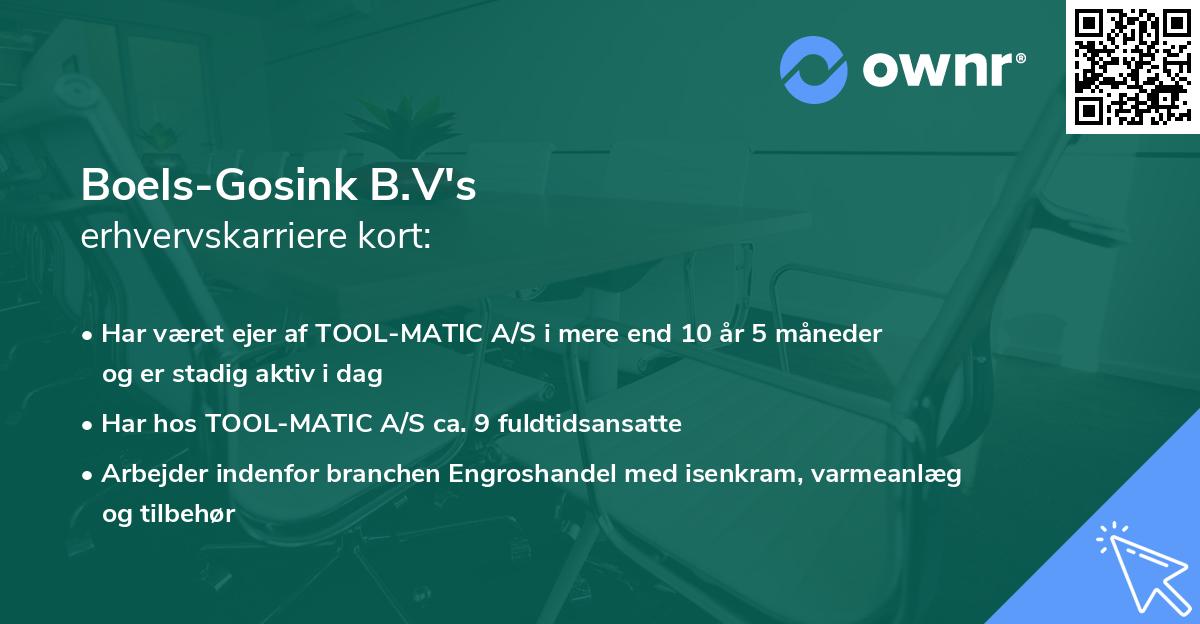 ownr®

Boels-Gosink B.V's
erhvervskarriere kort:

• Har været ejer af TOOL-MATIC A/S i mere end 10 år 5 måneder og er stadig aktiv i dag
• Har hos TOOL-MATIC A/S ca. 9 fuldtidsansatte
• Arbejder indenfor branchen Engroshandel med isenkram, varmeanlæg og tilbehør